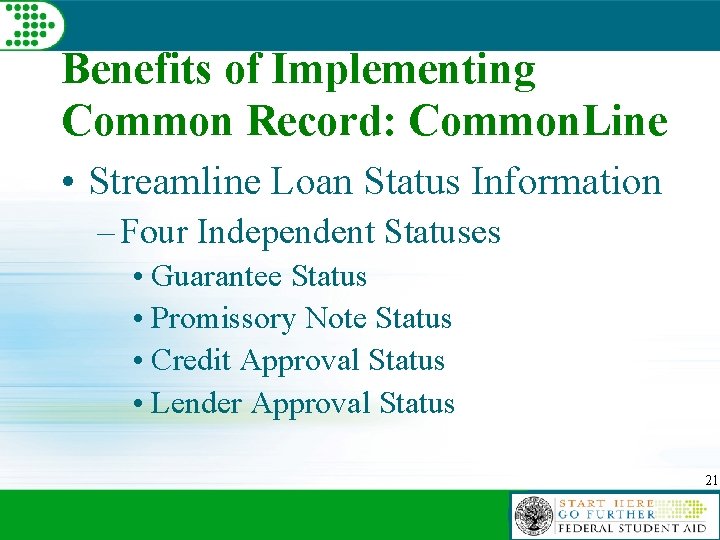 Benefits of Implementing Common Record: CommonLine

• Streamline Loan Status Information

– Four Independent Statuses

• Guarantee Status

• Promissory Note Status

• Credit Approval Status

• Lender Approval Status

21

START HERE
GO FURTHER
FEDERAL STUDENT AID